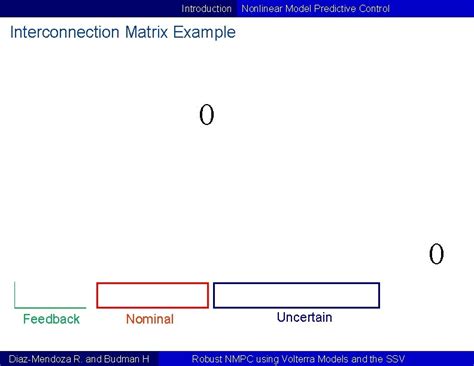 Introduction Nonlinear Model Predictive Control

Interconnection Matrix Example

0

0

Feedback Nominal Uncertain

Diaz-Mendoza R. and Budman H Robust NMPC using Volterra Models and the SSV